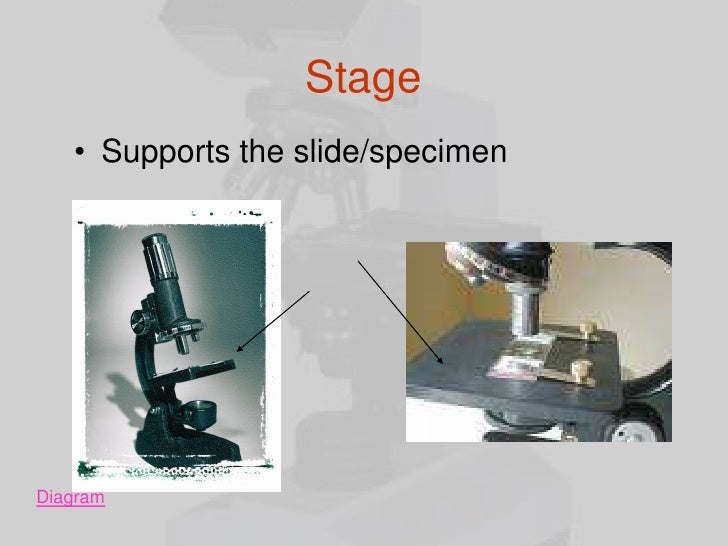 Stage

• Supports the slide/specimen

Diagram